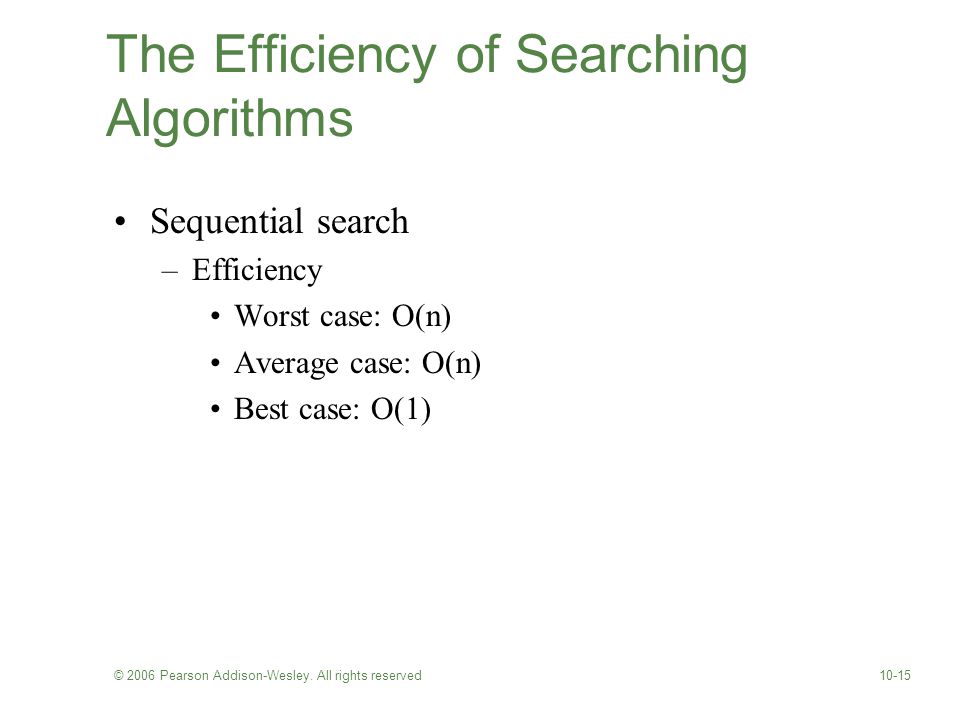 The Efficiency of Searching Algorithms

• Sequential search
  – Efficiency
    • Worst case: O(n)
    • Average case: O(n)
    • Best case: O(1)

© 2006 Pearson Addison-Wesley. All rights reserved

10-15